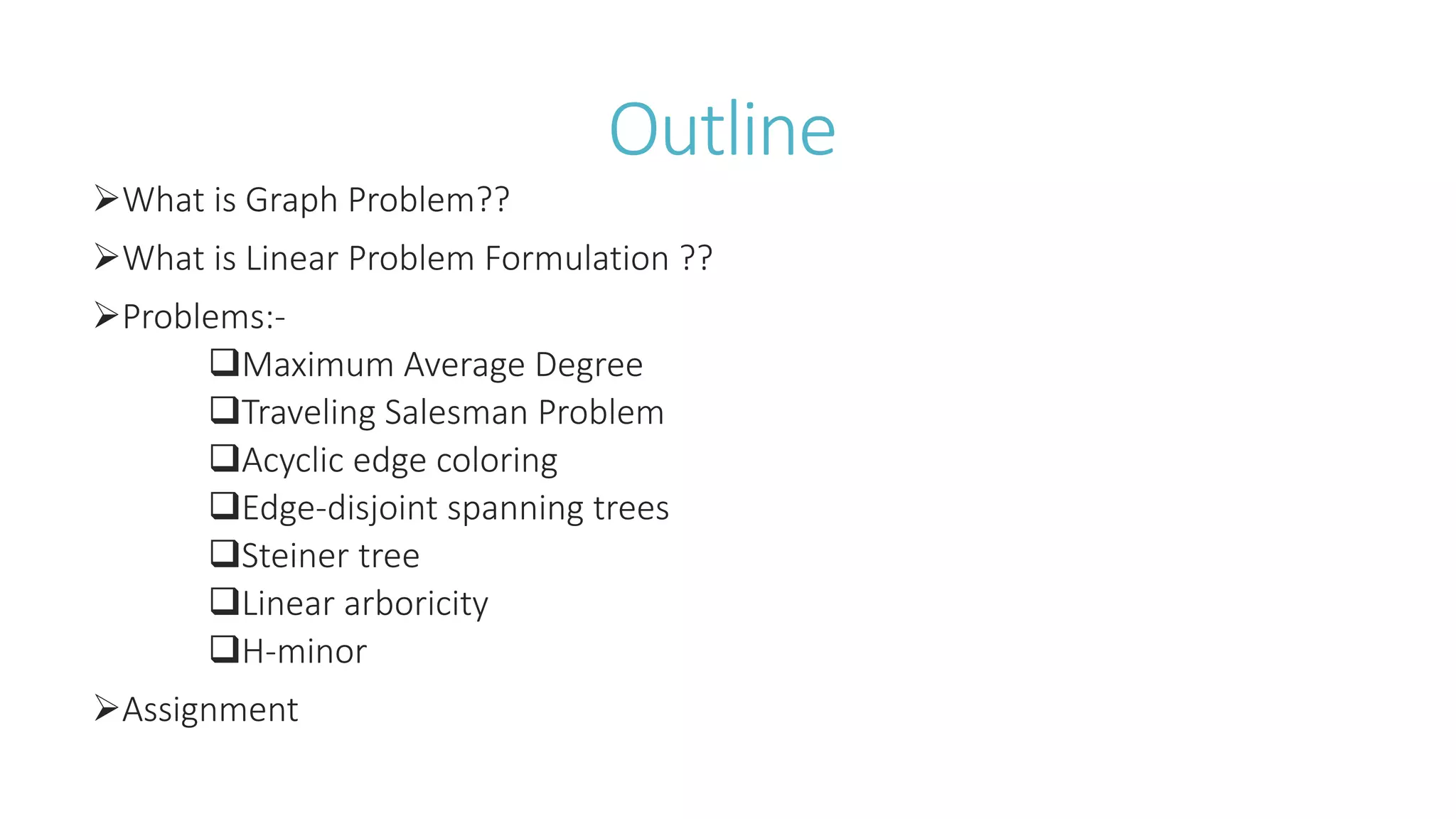 Outline

➢What is Graph Problem??

➢What is Linear Problem Formulation ??

➢Problems:-

❑Maximum Average Degree
❑Traveling Salesman Problem
❑Acyclic edge coloring
❑Edge-disjoint spanning trees
❑Steiner tree
❑Linear arboricity
❑H-minor

➢Assignment